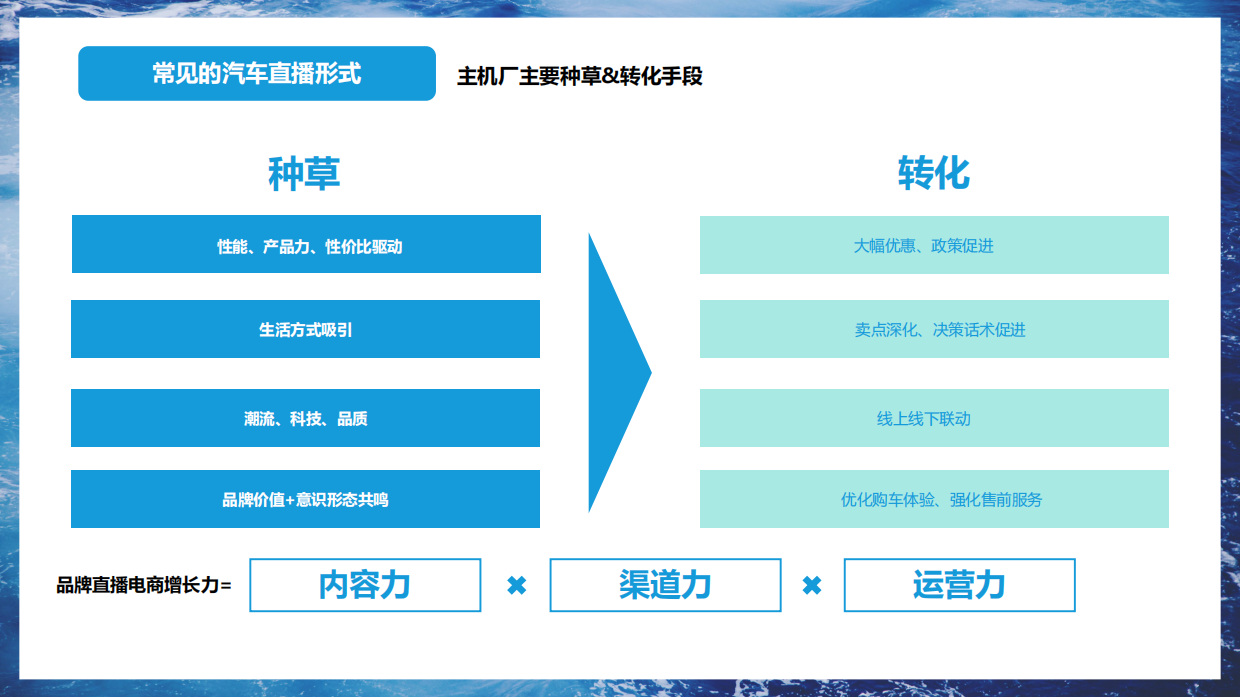 常见的汽车直播形式

主机厂主要种草&转化手段

种草

性能、产品力、性价比驱动

生活方式吸引

潮流、科技、品质

品牌价值+意识形态共鸣

转化

大幅优惠、政策促进

卖点深化、决策话术促进

线上线下联动

优化购车体验、强化售前服务

品牌直播电商增长力= 内容力 ✖ 渠道力 ✖ 运营力